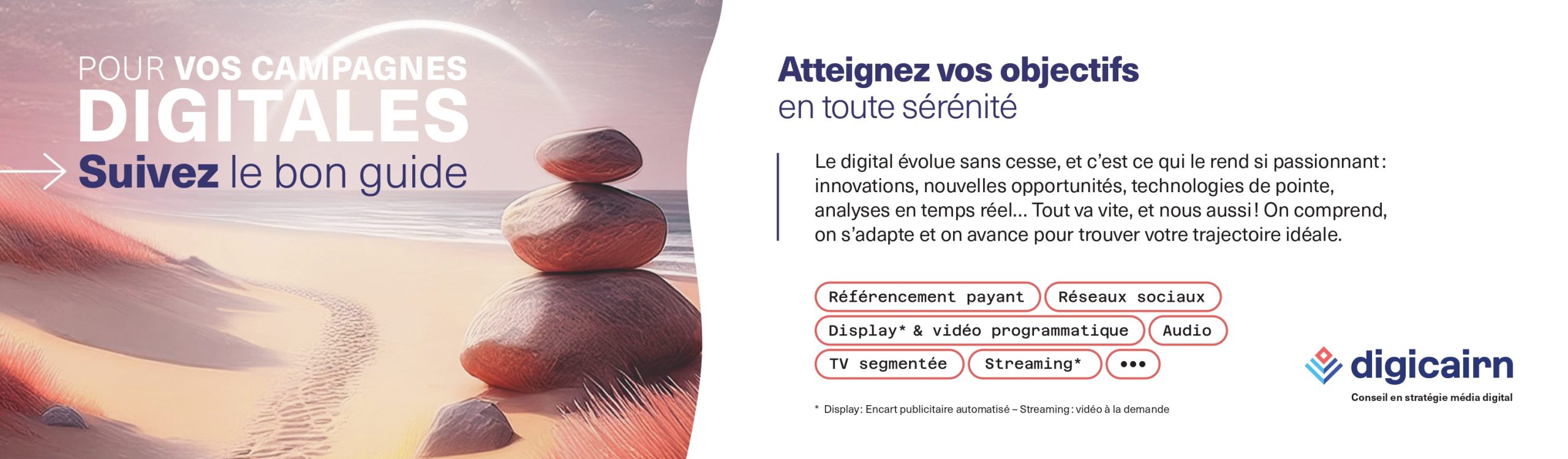 POUR VOS CAMPAGNES DIGITALES
Suivez le bon guide

Atteignez vos objectifs
en toute sérénité

Le digital évolue sans cesse, et c'est ce qui le rend si passionnant : innovations, nouvelles opportunités, technologies de pointe, analyses en temps réel… Tout va vite, et nous aussi ! On comprend, on s'adapte et on avance pour trouver votre trajectoire idéale.

Référencement payant
Réseaux sociaux
Display* & vidéo programmatique
Audio
TV segmentée
Streaming*
•••

* Display : Encart publicitaire automatisé – Streaming : vidéo à la demande

digicairn
Conseil en stratégie média digital